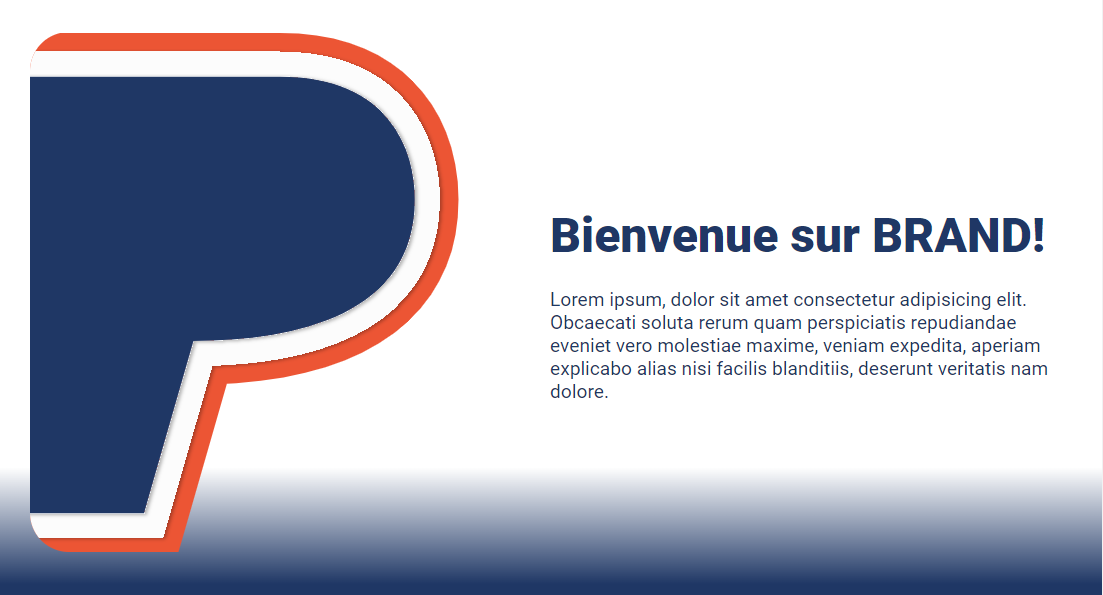 Bienvenue sur BRAND!

Lorem ipsum, dolor sit amet consectetur adipisicing elit. Obcaecati soluta rerum quam perspiciatis repudiandae eveniet vero molestiae maxime, veniam expedita, aperiam explicabo alias nisi facilis blanditiis, deserunt veritatis nam dolore.